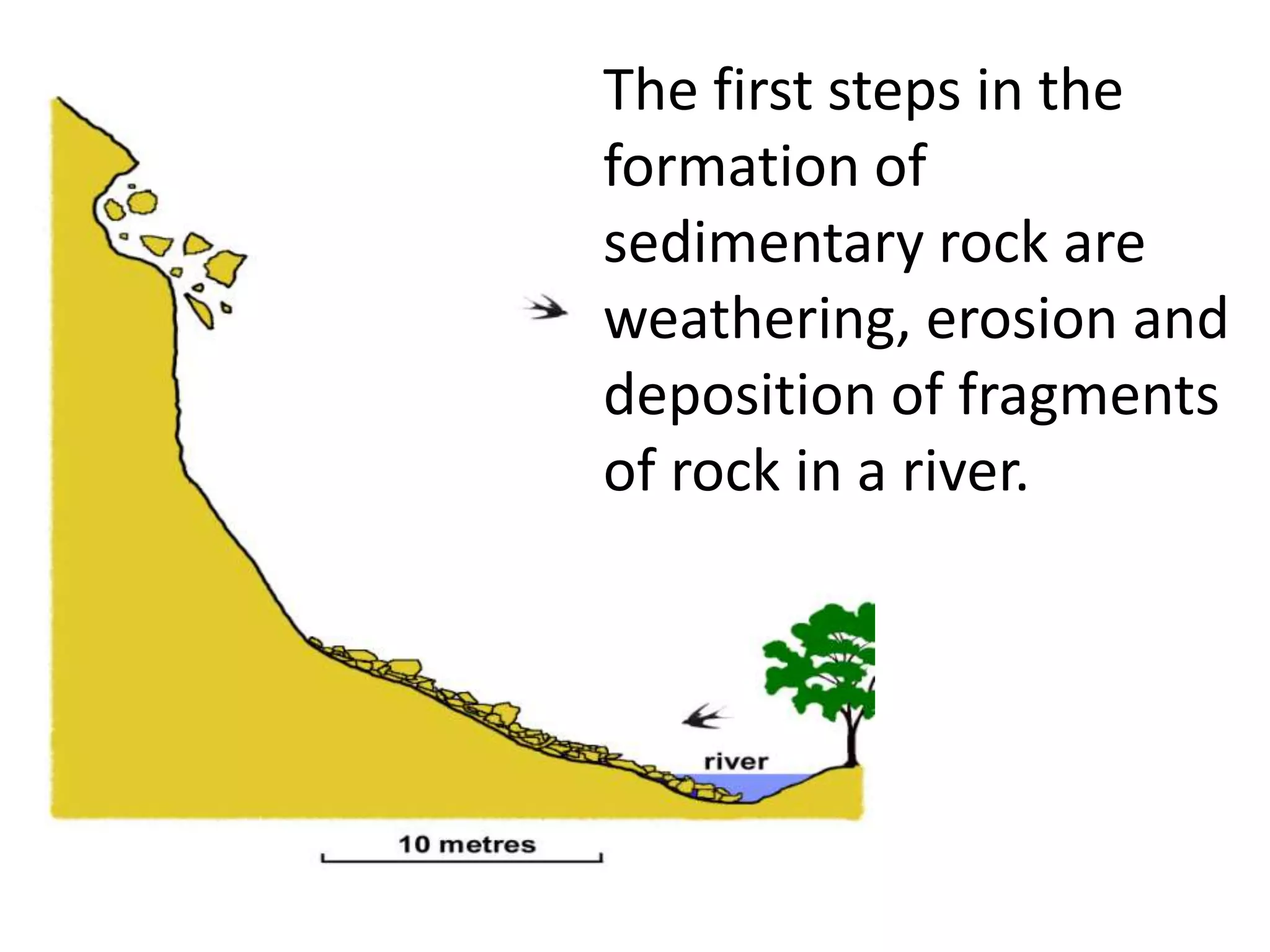 The first steps in the formation of sedimentary rock are weathering, erosion and deposition of fragments of rock in a river.

river

10 metres